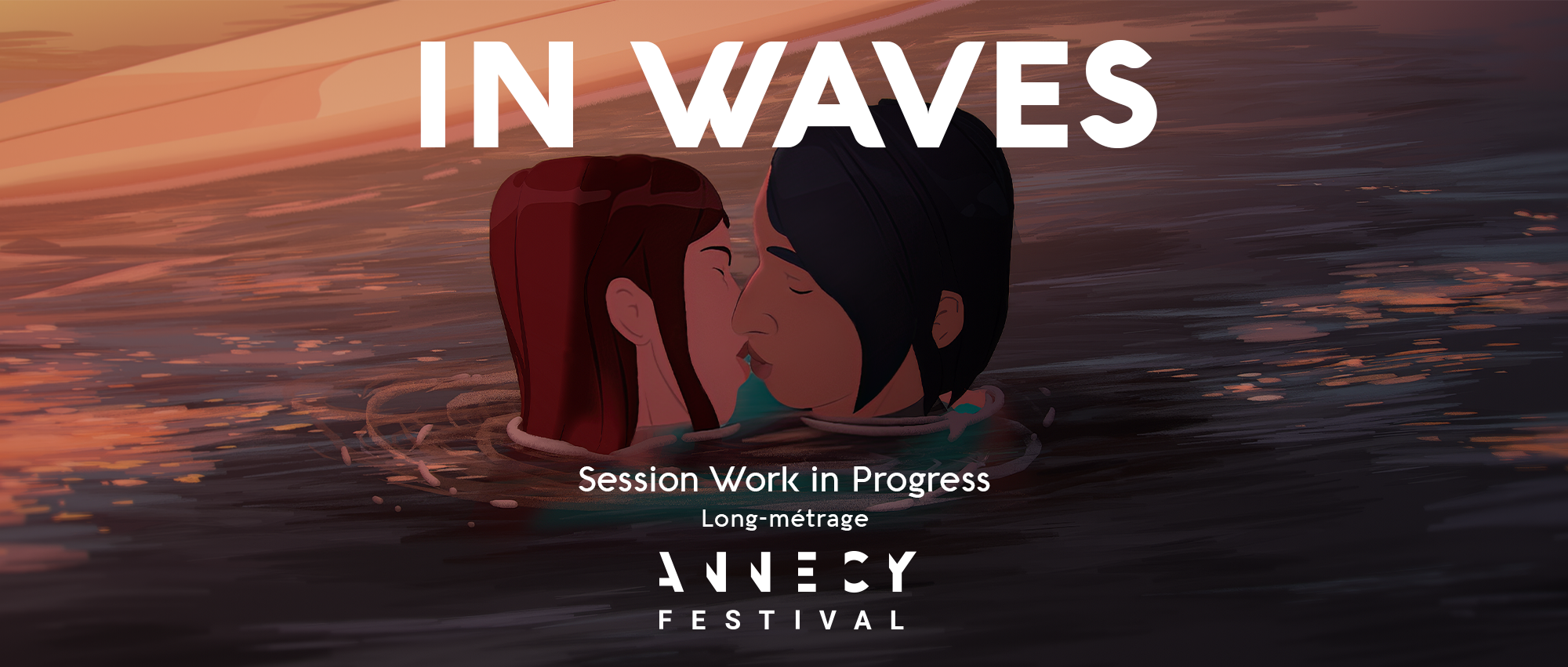 IN WAVES

Session Work in Progress
Long-métrage

ANNECY
FESTIVAL